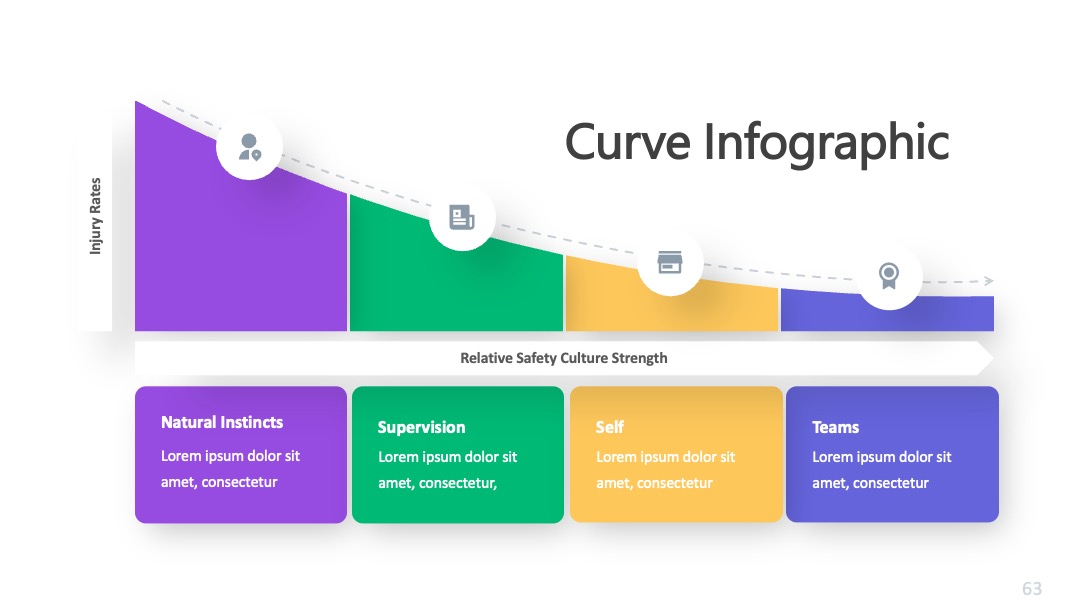 Curve Infographic

Injury Rates

Relative Safety Culture Strength

Natural Instincts
Lorem ipsum dolor sit amet, consectetur

Supervision
Lorem ipsum dolor sit amet, consectetur,

Self
Lorem ipsum dolor sit amet, consectetur

Teams
Lorem ipsum dolor sit amet, consectetur

63